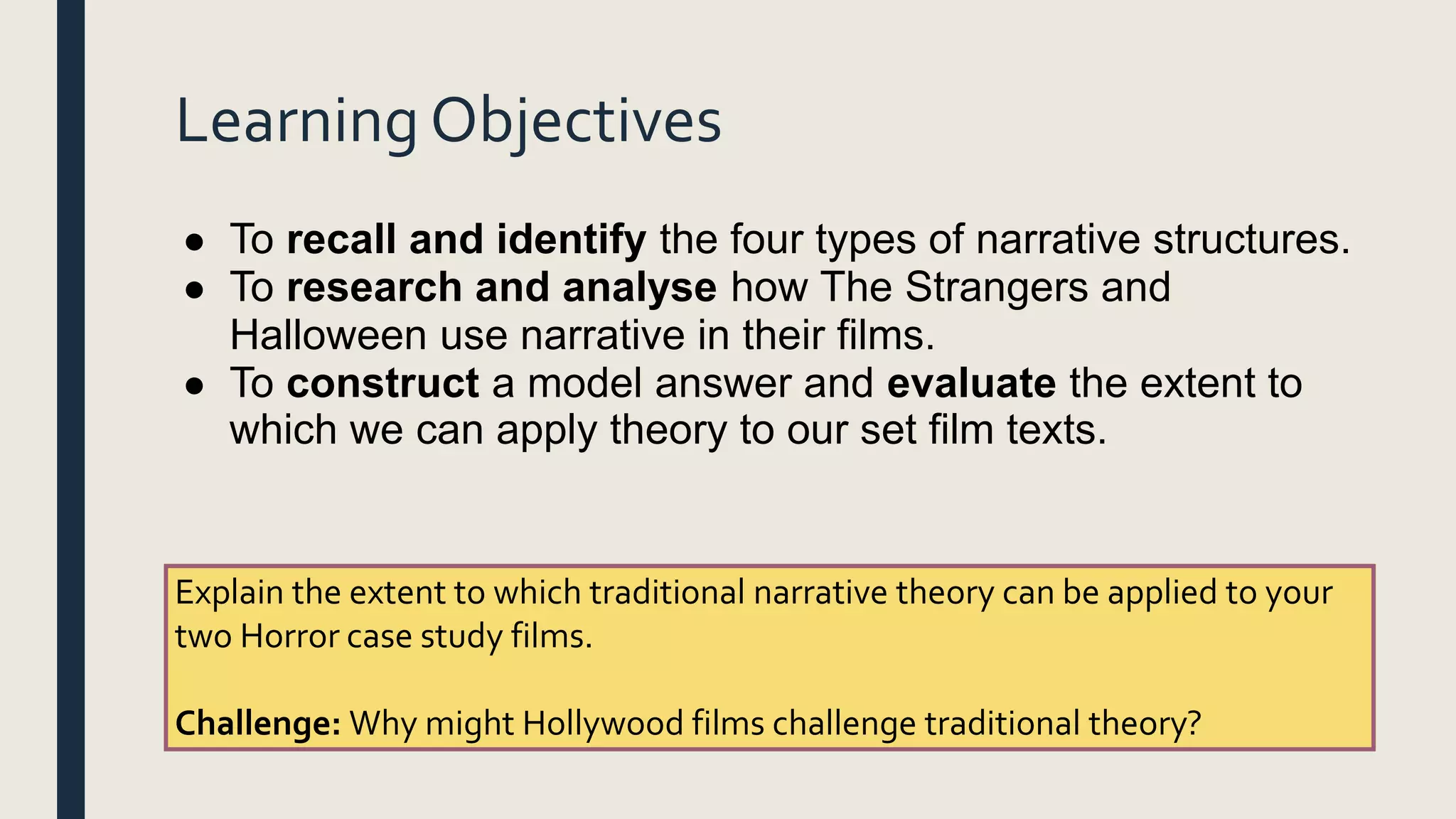 Learning Objectives

● To recall and identify the four types of narrative structures.
● To research and analyse how The Strangers and Halloween use narrative in their films.
● To construct a model answer and evaluate the extent to which we can apply theory to our set film texts.

Explain the extent to which traditional narrative theory can be applied to your two Horror case study films.

Challenge: Why might Hollywood films challenge traditional theory?